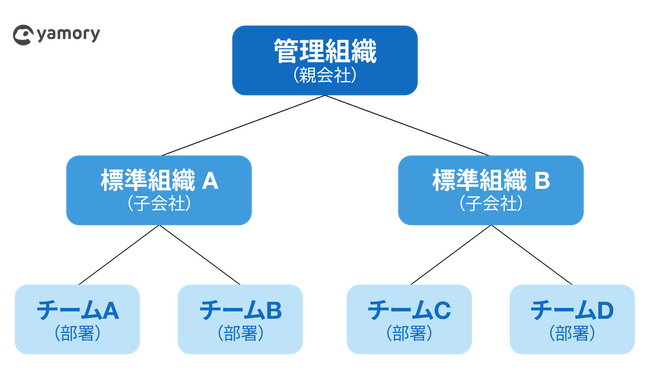 yamory

管理組織
（親会社）

標準組織 A
（子会社）

標準組織 B
（子会社）

チームA
（部署）

チームB
（部署）

チームC
（部署）

チームD
（部署）